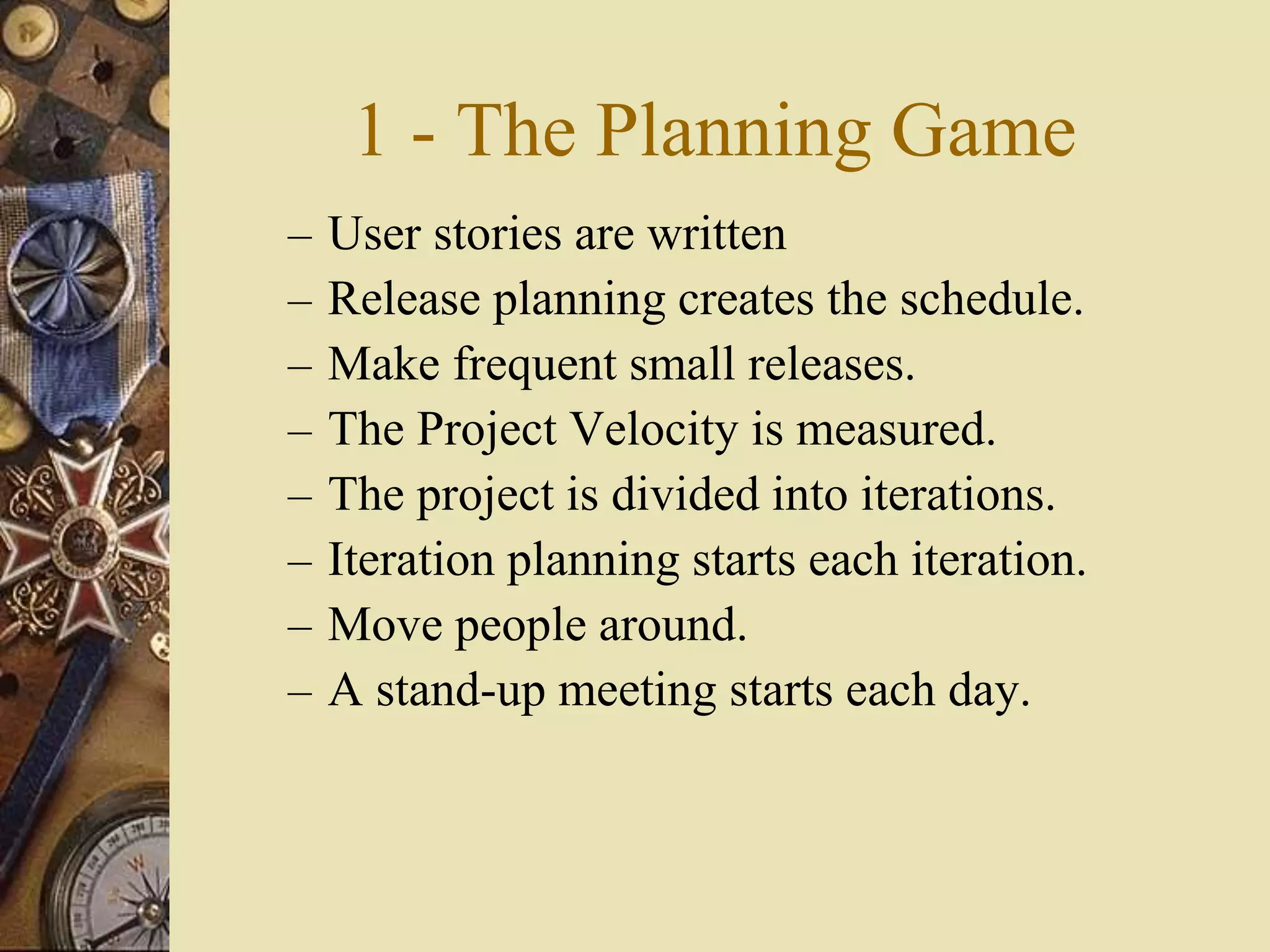 1 - The Planning Game

– User stories are written
– Release planning creates the schedule.
– Make frequent small releases.
– The Project Velocity is measured.
– The project is divided into iterations.
– Iteration planning starts each iteration.
– Move people around.
– A stand-up meeting starts each day.